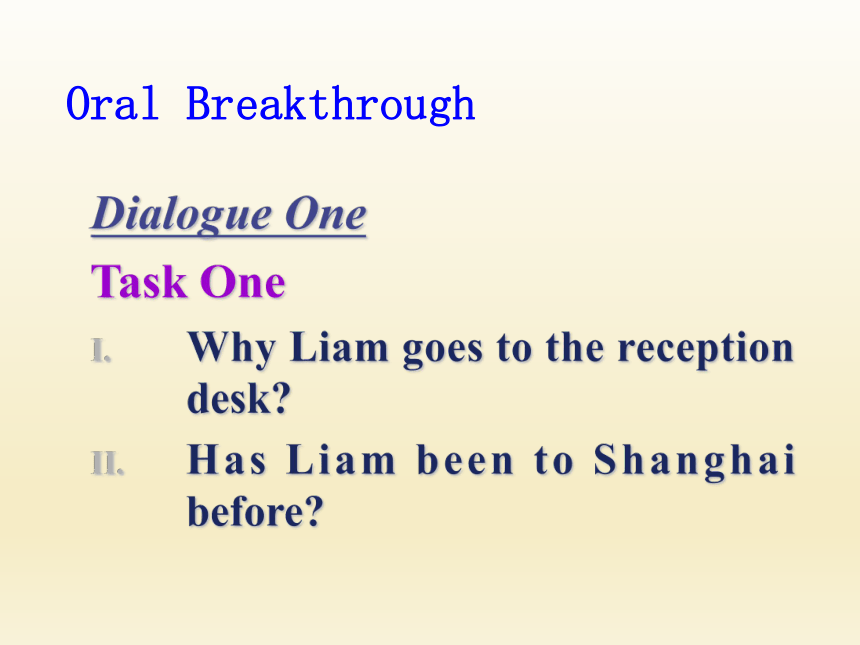 Oral Breakthrough

Dialogue One

Task One

I. Why Liam goes to the reception desk?

II. Has Liam been to Shanghai before?